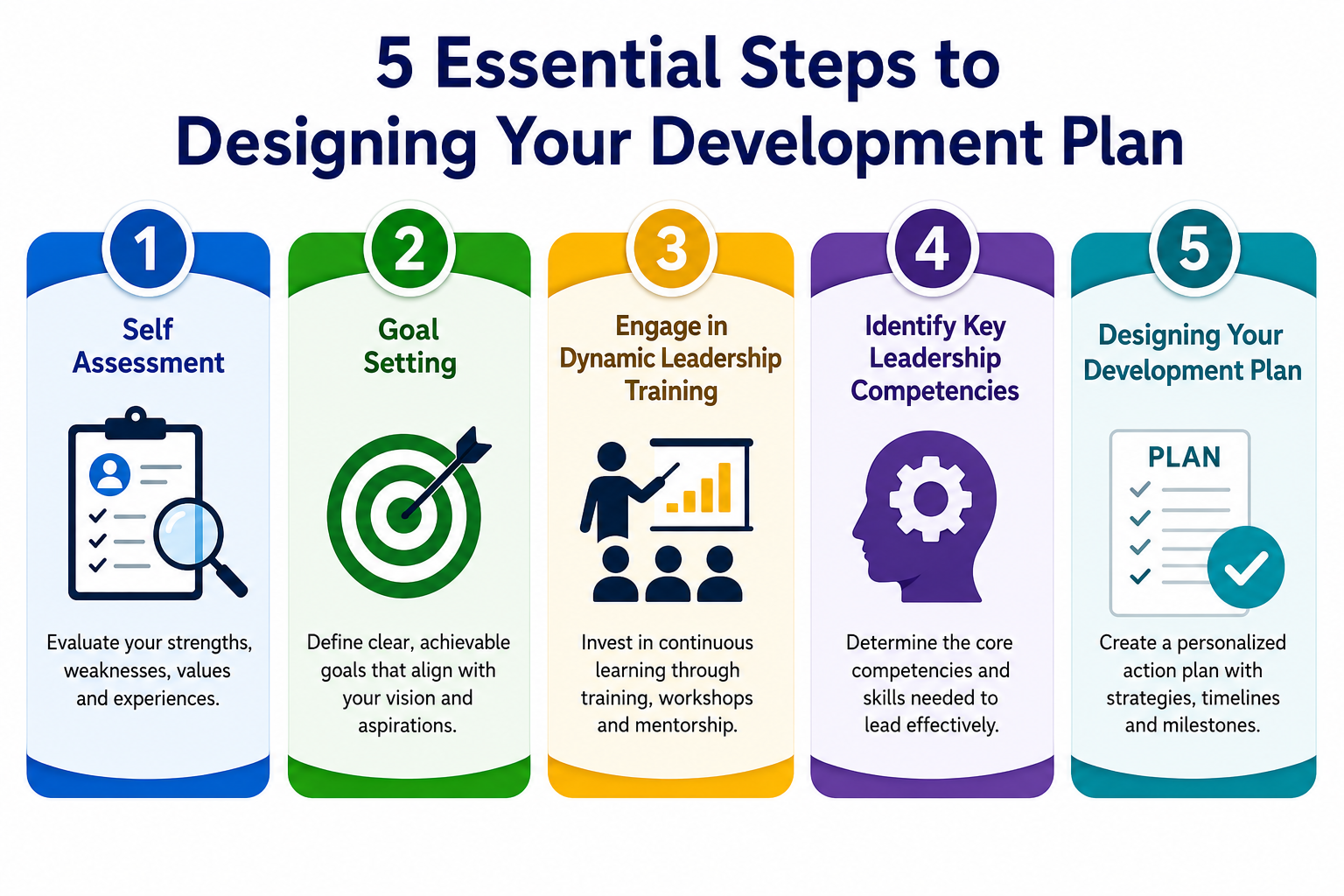 5 Essential Steps to Designing Your Development Plan

1

Self Assessment

Evaluate your strengths, weaknesses, values and experiences.

2

Goal Setting

Define clear, achievable goals that align with your vision and aspirations.

3

Engage in Dynamic Leadership Training

Invest in continuous learning through training, workshops and mentorship.

4

Identify Key Leadership Competencies

Determine the core competencies and skills needed to lead effectively.

5

Designing Your Development Plan

PLAN

Create a personalized action plan with strategies, timelines and milestones.